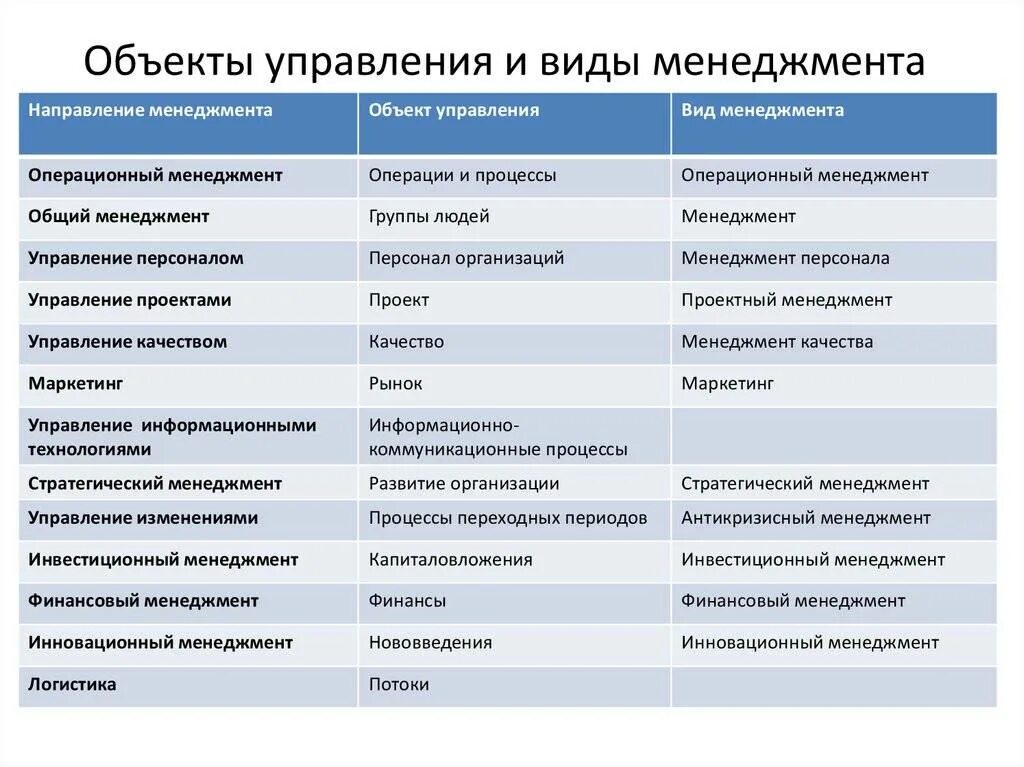 Объекты управления и виды менеджмента

| Направление менеджмента | Объект управления | Вид менеджмента |
|---|---|---|
| Операционный менеджмент | Операции и процессы | Операционный менеджмент |
| Общий менеджмент | Группы людей | Менеджмент |
| Управление персоналом | Персонал организаций | Менеджмент персонала |
| Управление проектами | Проект | Проектный менеджмент |
| Управление качеством | Качество | Менеджмент качества |
| Маркетинг | Рынок | Маркетинг |
| Управление информационными технологиями | Информационно-коммуникационные процессы | |
| Стратегический менеджмент | Развитие организации | Стратегический менеджмент |
| Управление изменениями | Процессы переходных периодов | Антикризисный менеджмент |
| Инвестиционный менеджмент | Капиталовложения | Инвестиционный менеджмент |
| Финансовый менеджмент | Финансы | Финансовый менеджмент |
| Инновационный менеджмент | Нововведения | Инновационный менеджмент |
| Логистика | Потоки | |